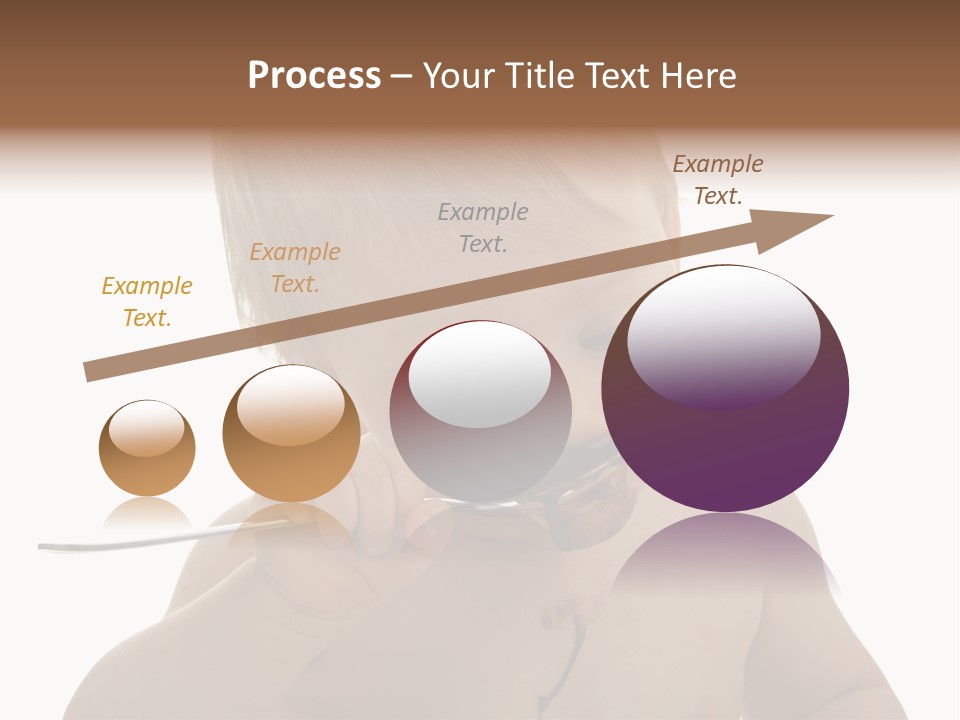 Process – Your Title Text Here

Example Text.

Example Text.

Example Text.

Example Text.